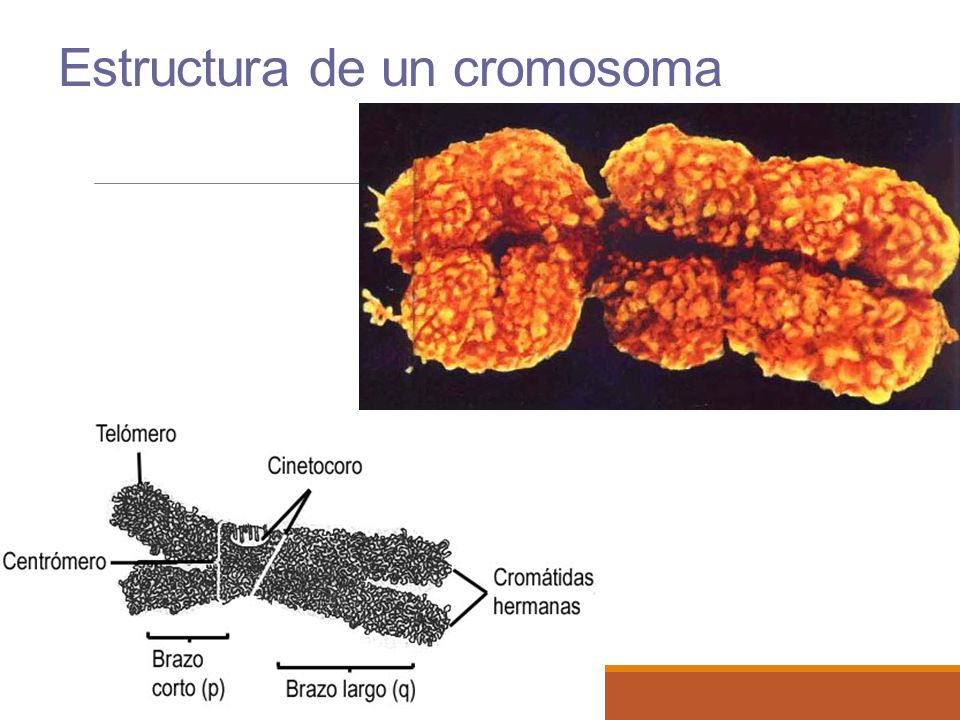 Estructura de un cromosoma

Telómero

Cinetocoro

Centrómero

Cromátidas hermanas

Brazo corto (p)

Brazo largo (q)